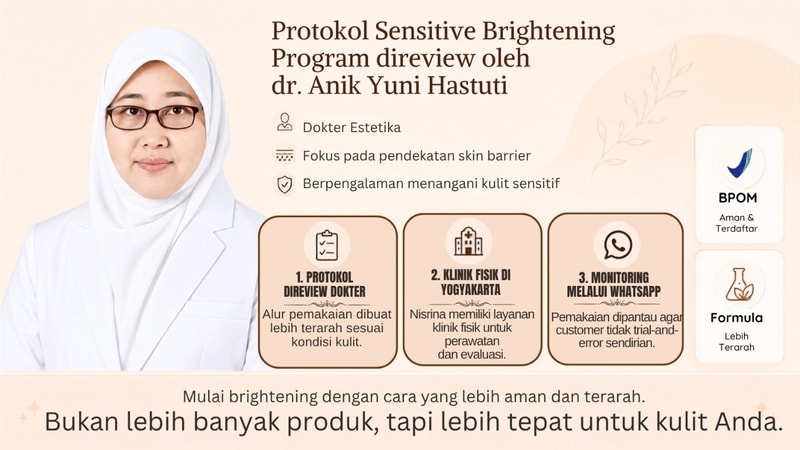 Protokol Sensitive Brightening Program direview oleh dr. Anik Yuni Hastuti

Dokter Estetika

Fokus pada pendekatan skin barrier

Berpengalaman menangani kulit sensitif

1. PROTOKOL DIREVIEW DOKTER

Alur pemakaian dibuat lebih terarah sesuai kondisi kulit.

2. KLINIK FISIK DI YOGYAKARTA

Nisrina memiliki layanan klinik fisik untuk perawatan dan evaluasi.

3. MONITORING MELALUI WHATSAPP

Pemakaian dipantau agar customer tidak trial-and-error sendirian.

BPOM
Aman & Terdaftar

Formula
Lebih Terarah

Mulai brightening dengan cara yang lebih aman dan terarah.

Bukan lebih banyak produk, tapi lebih tepat untuk kulit Anda.